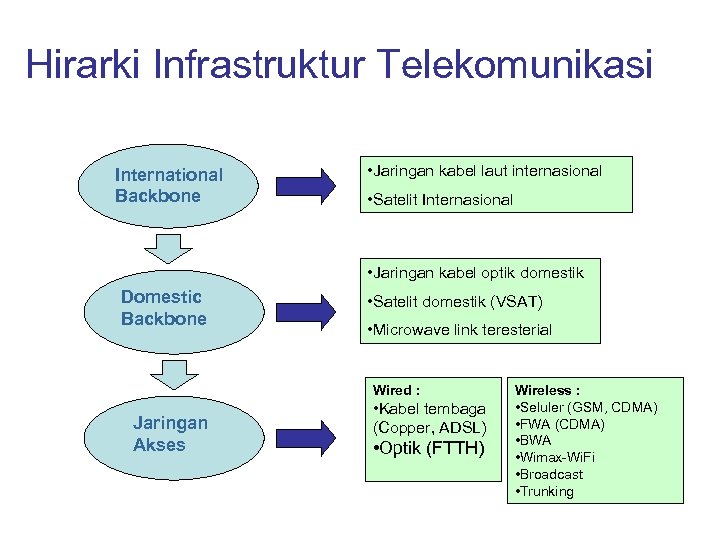 Hirarki Infrastruktur Telekomunikasi

International Backbone

•Jaringan kabel laut internasional
•Satelit Internasional

Domestic Backbone

•Jaringan kabel optik domestik
•Satelit domestik (VSAT)
•Microwave link teresterial

Jaringan Akses

Wired :
•Kabel tembaga (Copper, ADSL)
•Optik (FTTH)

Wireless :
•Seluler (GSM, CDMA)
•FWA (CDMA)
•BWA
•Wimax-WiFi
•Broadcast
•Trunking